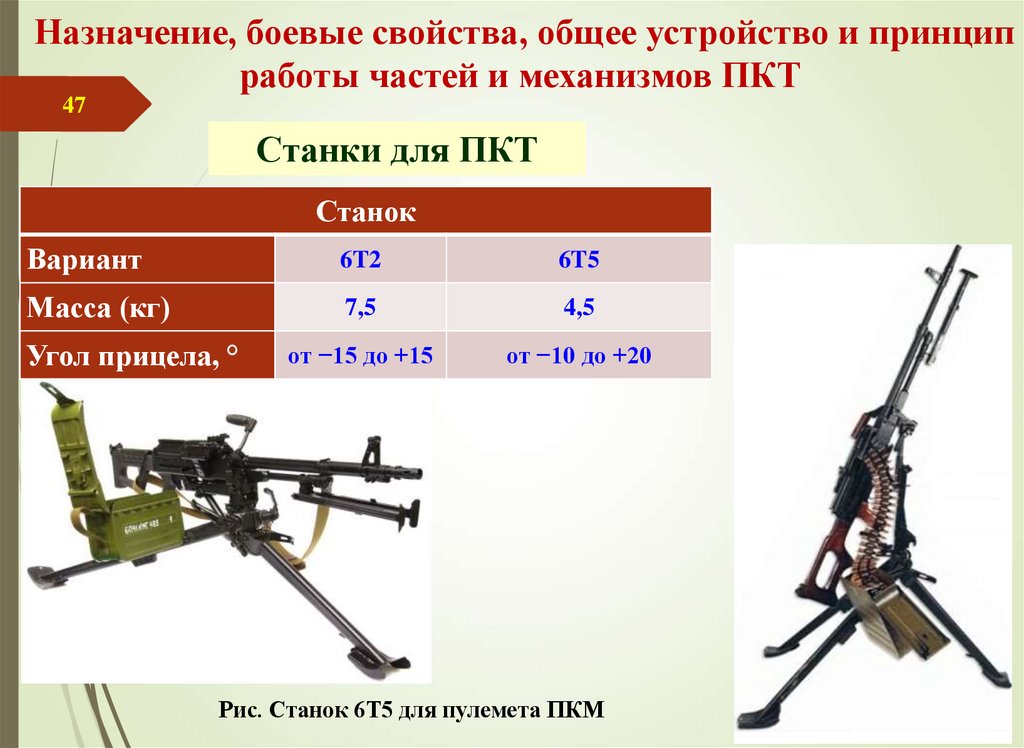 Назначение, боевые свойства, общее устройство и принцип работы частей и механизмов ПКТ

47

Станки для ПКТ

| Станок | | |
|---|---|---|
| Вариант | 6Т2 | 6Т5 |
| Масса (кг) | 7,5 | 4,5 |
| Угол прицела, ° | от −15 до +15 | от −10 до +20 |

Рис. Станок 6Т5 для пулемета ПКМ